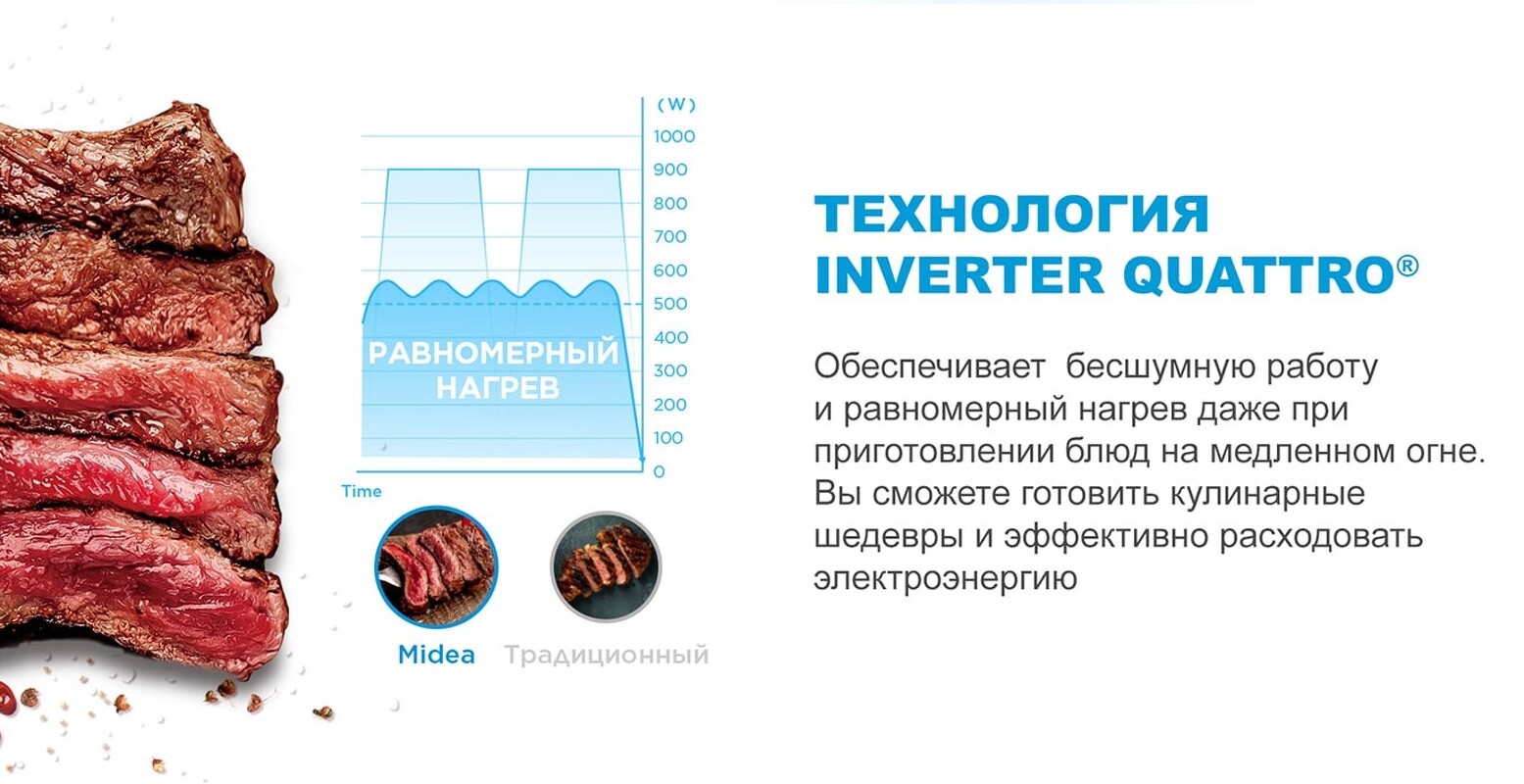 (W)
1000
900
800
700
600
500
400
300
200
100
0

РАВНОМЕРНЫЙ НАГРЕВ

Time

Midea
Традиционный

ТЕХНОЛОГИЯ INVERTER QUATTRO®

Обеспечивает бесшумную работу и равномерный нагрев даже при приготовлении блюд на медленном огне. Вы сможете готовить кулинарные шедевры и эффективно расходовать электроэнергию